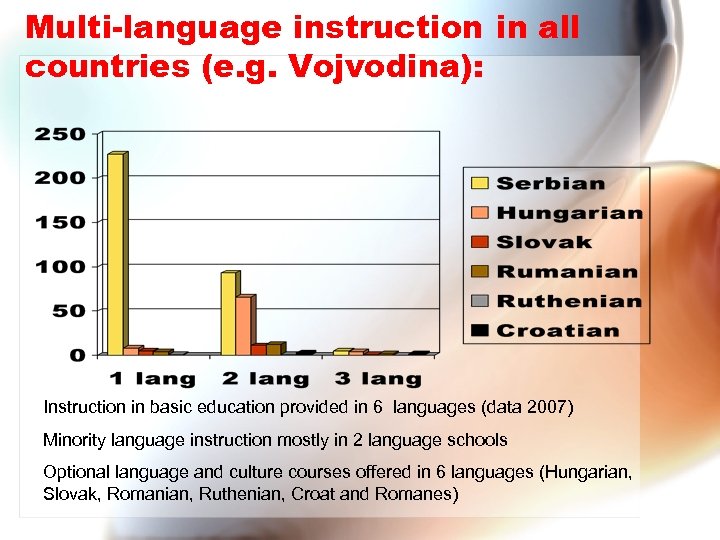 Multi-language instruction in all countries (e.g. Vojvodina):

250
200
150
100
50
0

1 lang 2 lang 3 lang

Serbian
Hungarian
Slovak
Rumanian
Ruthenian
Croatian

Instruction in basic education provided in 6 languages (data 2007)

Minority language instruction mostly in 2 language schools

Optional language and culture courses offered in 6 languages (Hungarian, Slovak, Romanian, Ruthenian, Croat and Romanes)